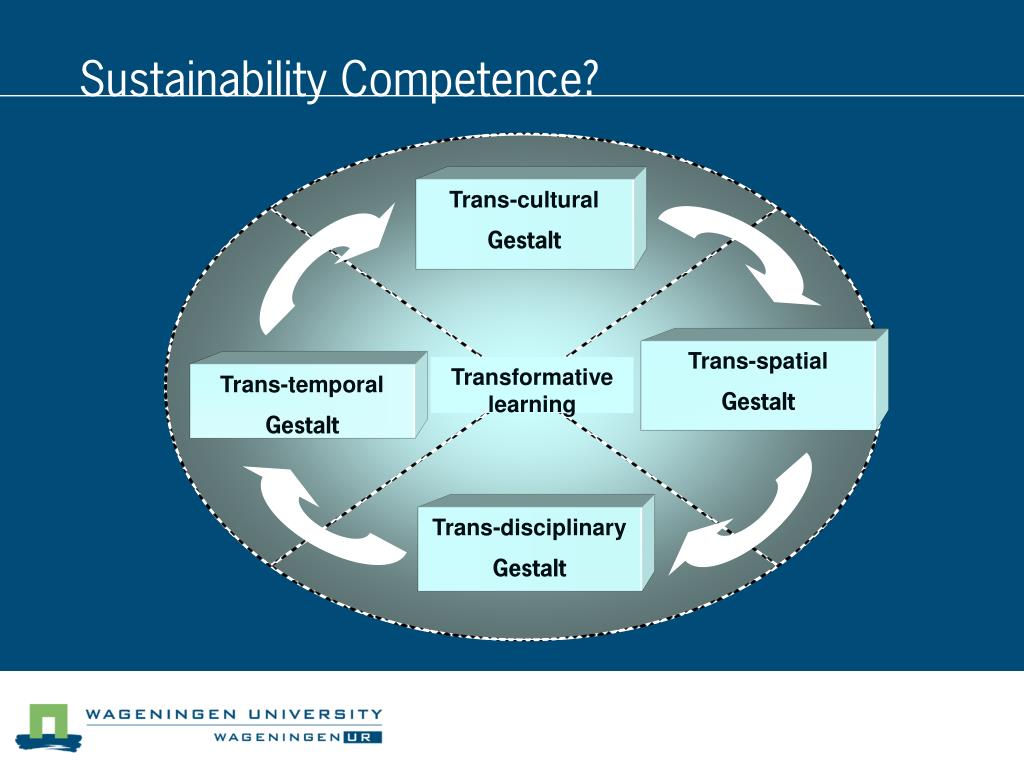 Sustainability Competence?

Trans-cultural
Gestalt

Trans-temporal
Gestalt

Transformative learning

Trans-spatial
Gestalt

Trans-disciplinary
Gestalt

WAGENINGEN UNIVERSITY
WAGENINGEN UR